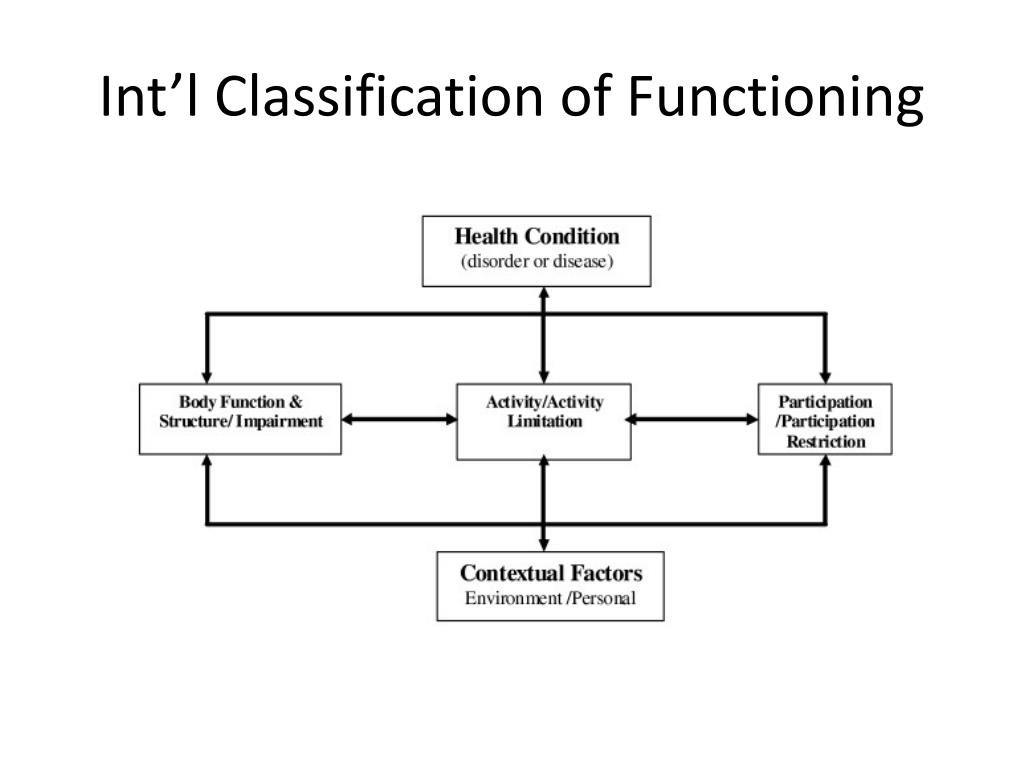 Int’l Classification of Functioning

Health Condition
(disorder or disease)

Body Function & Structure/ Impairment

Activity/Activity Limitation

Participation /Participation Restriction

Contextual Factors
Environment /Personal